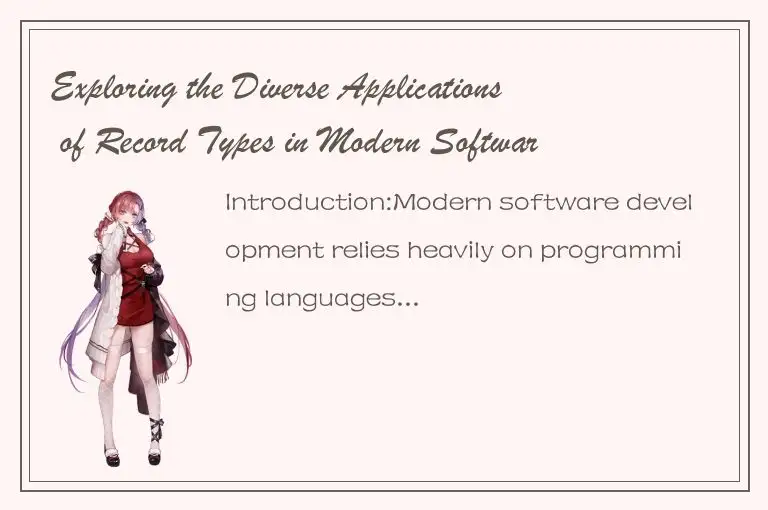 Exploring the Diverse Applications of Record Types in Modern Softwar

Introduction:Modern software development relies heavily on programming languages...